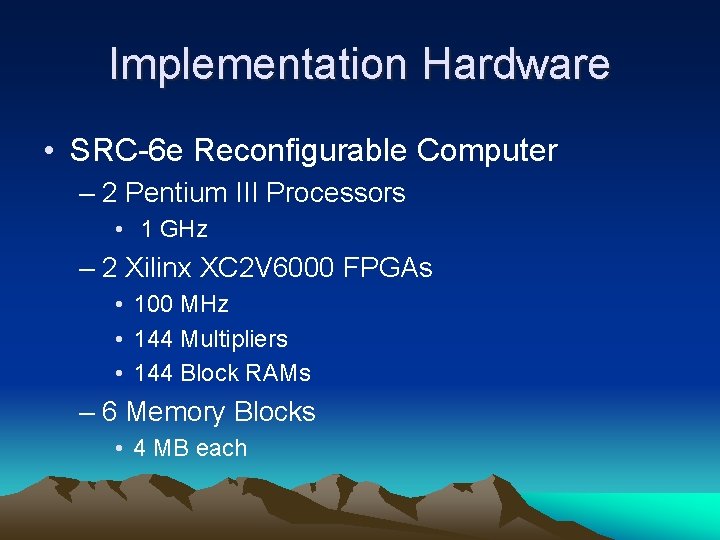 Implementation Hardware

• SRC-6e Reconfigurable Computer

– 2 Pentium III Processors

• 1 GHz

– 2 Xilinx XC2V6000 FPGAs

• 100 MHz

• 144 Multipliers

• 144 Block RAMs

– 6 Memory Blocks

• 4 MB each